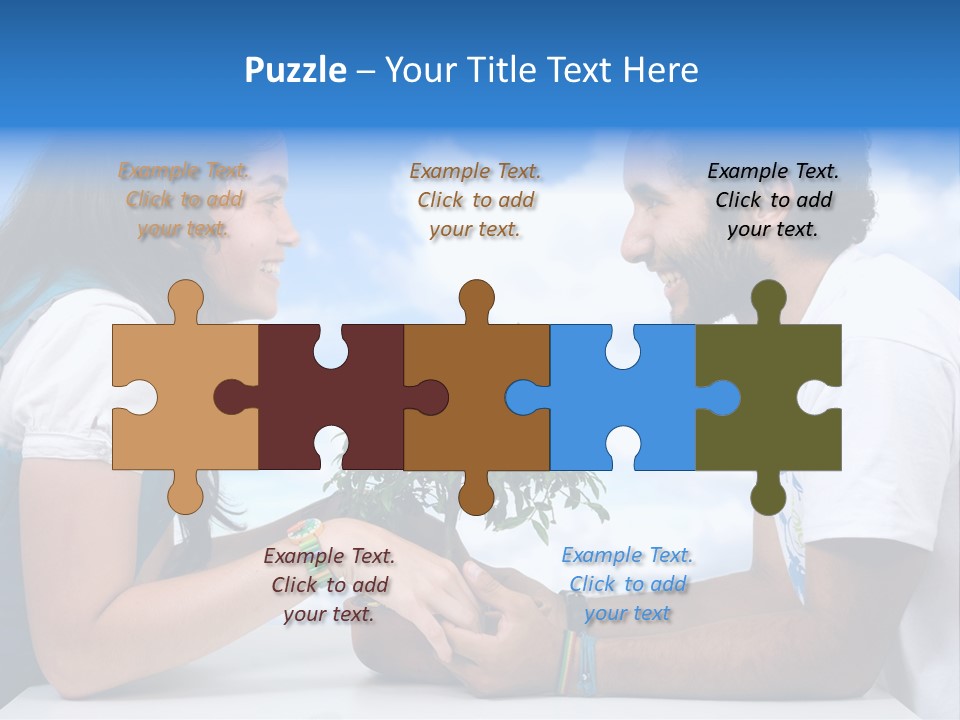 Puzzle – Your Title Text Here

Example Text. Click to add your text.

Example Text. Click to add your text.

Example Text. Click to add your text.

Example Text. Click to add your text.

Example Text. Click to add your text